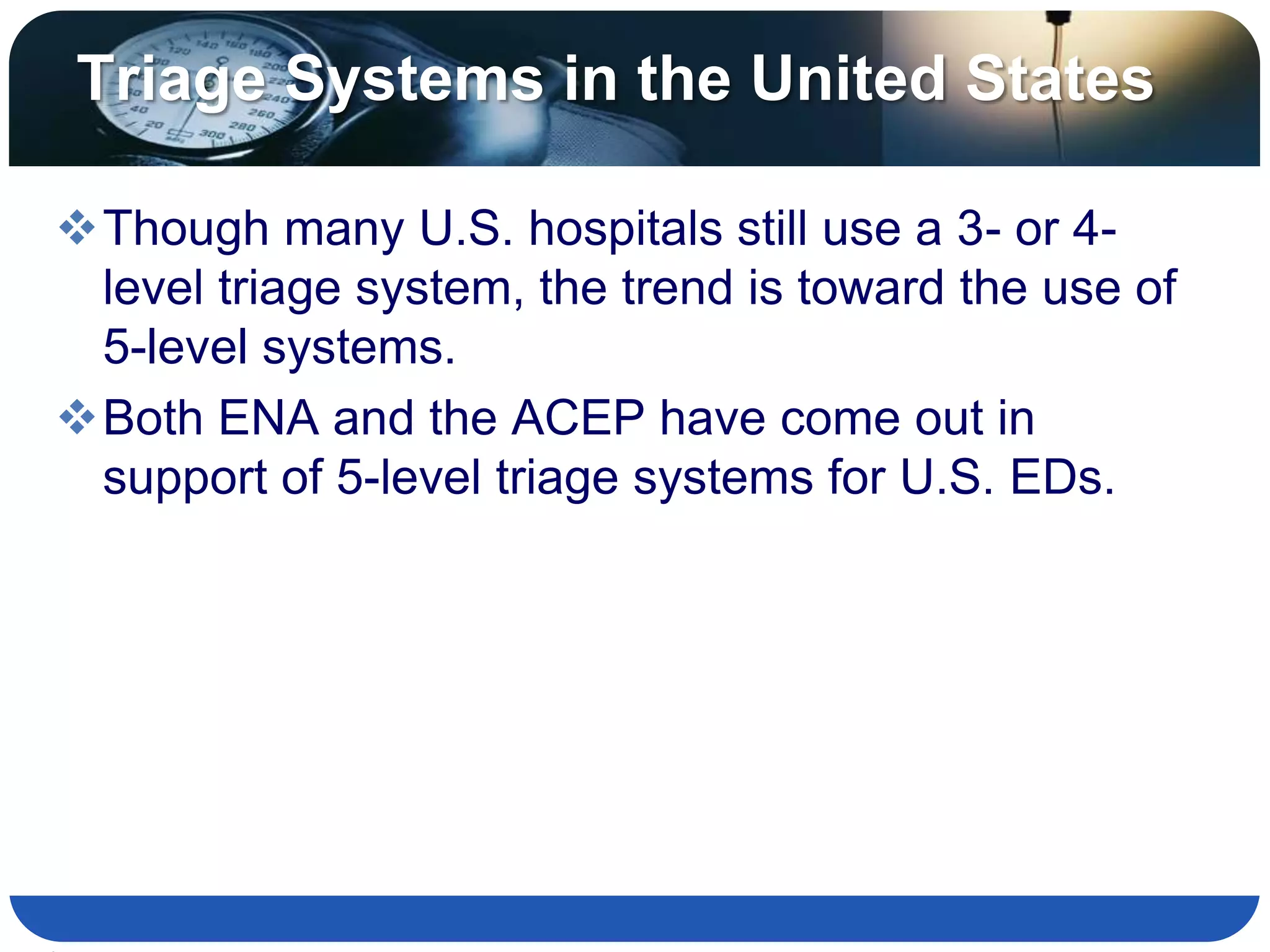 Triage Systems in the United States

❖ Though many U.S. hospitals still use a 3- or 4-level triage system, the trend is toward the use of 5-level systems.

❖ Both ENA and the ACEP have come out in support of 5-level triage systems for U.S. EDs.